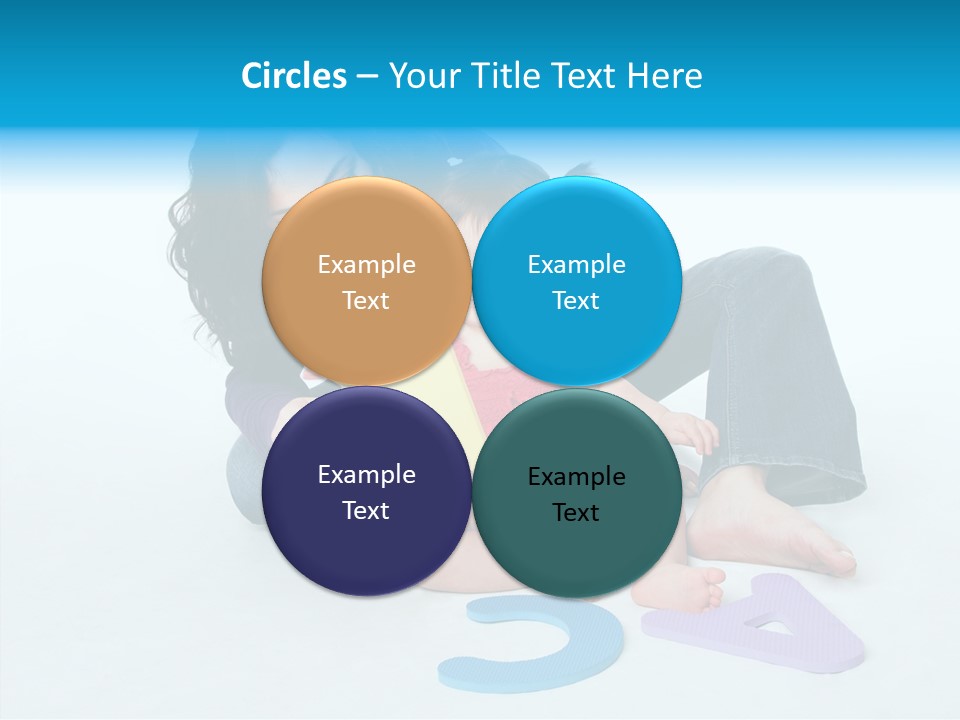 Circles – Your Title Text Here

Example Text

Example Text

Example Text

Example Text